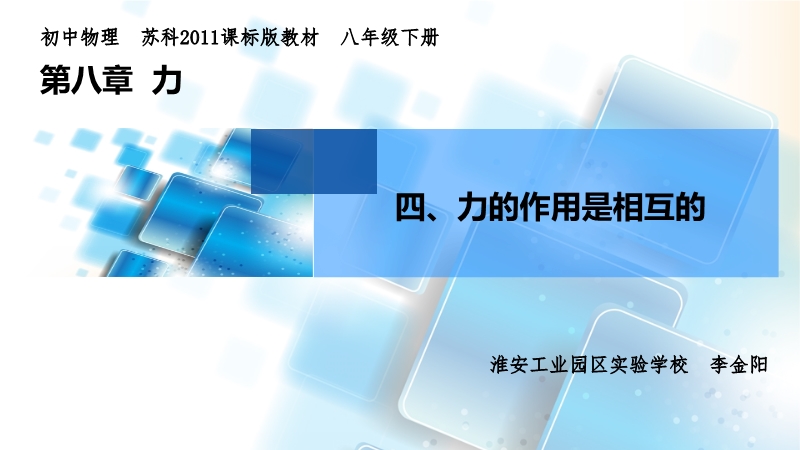 初中物理　苏科2011课标版教材　八年级下册

第八章　力

四、力的作用是相互的

淮安工业园区实验学校　李金阳